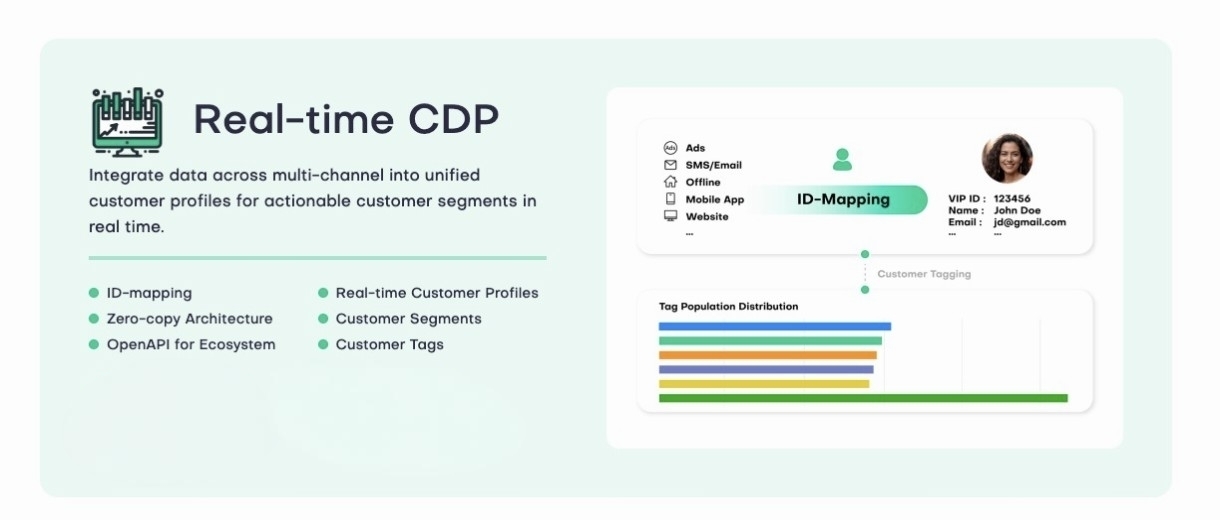 Real-time CDP

Integrate data across multi-channel into unified customer profiles for actionable customer segments in real time.

ID-mapping
Zero-copy Architecture
OpenAPI for Ecosystem

Real-time Customer Profiles
Customer Segments
Customer Tags

Ads
SMS/Email
Offline
Mobile App
Website
...

ID-Mapping

VIP ID : 123456
Name : John Doe
Email : jd@gmail.com
... ...

Customer Tagging

Tag Population Distribution